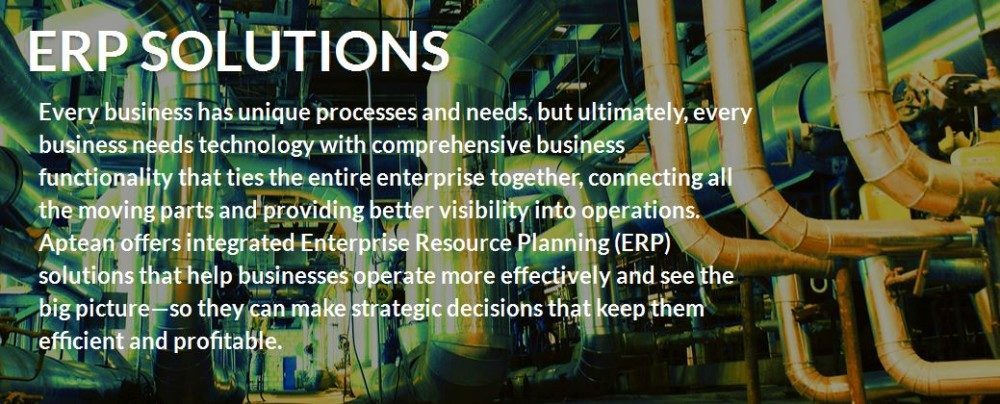 ERP SOLUTIONS

Every business has unique processes and needs, but ultimately, every business needs technology with comprehensive business functionality that ties the entire enterprise together, connecting all the moving parts and providing better visibility into operations. Aptean offers integrated Enterprise Resource Planning (ERP) solutions that help businesses operate more effectively and see the big picture—so they can make strategic decisions that keep them efficient and profitable.